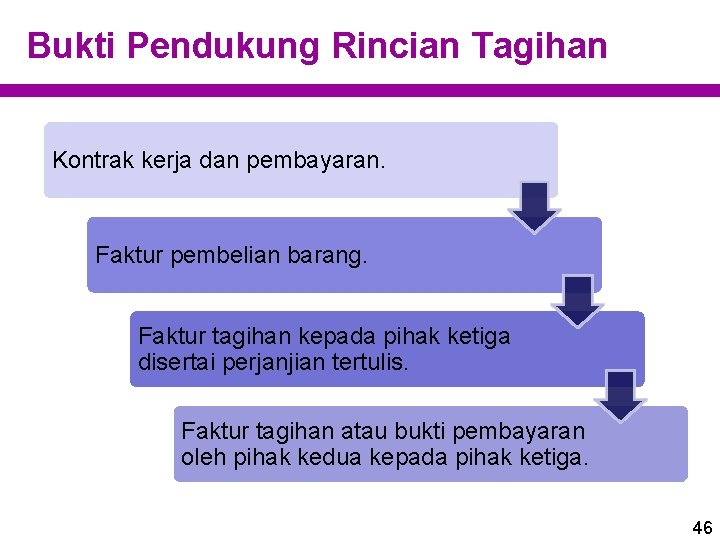 Bukti Pendukung Rincian Tagihan

Kontrak kerja dan pembayaran.

Faktur pembelian barang.

Faktur tagihan kepada pihak ketiga disertai perjanjian tertulis.

Faktur tagihan atau bukti pembayaran oleh pihak kedua kepada pihak ketiga.

46